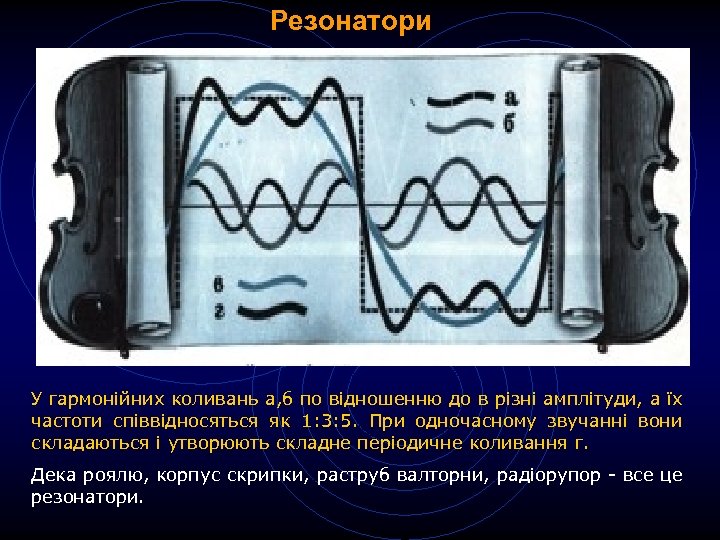 Резонатори

а
б
в
г

У гармонійних коливань а,б по відношенню до в різні амплітуди, а їх частоти співвідносяться як 1:3:5. При одночасному звучанні вони складаються і утворюють складне періодичне коливання г.

Дека роялю, корпус скрипки, раструб валторни, радіорупор - все це резонатори.